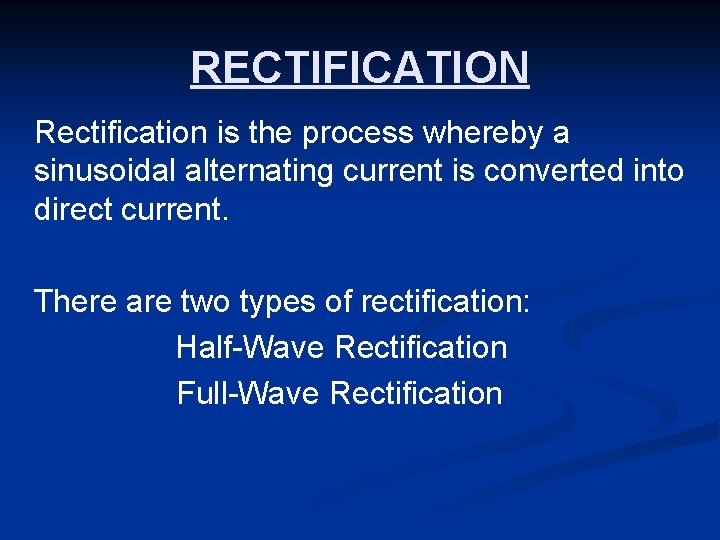 RECTIFICATION

Rectification is the process whereby a sinusoidal alternating current is converted into direct current.

There are two types of rectification:
Half-Wave Rectification
Full-Wave Rectification